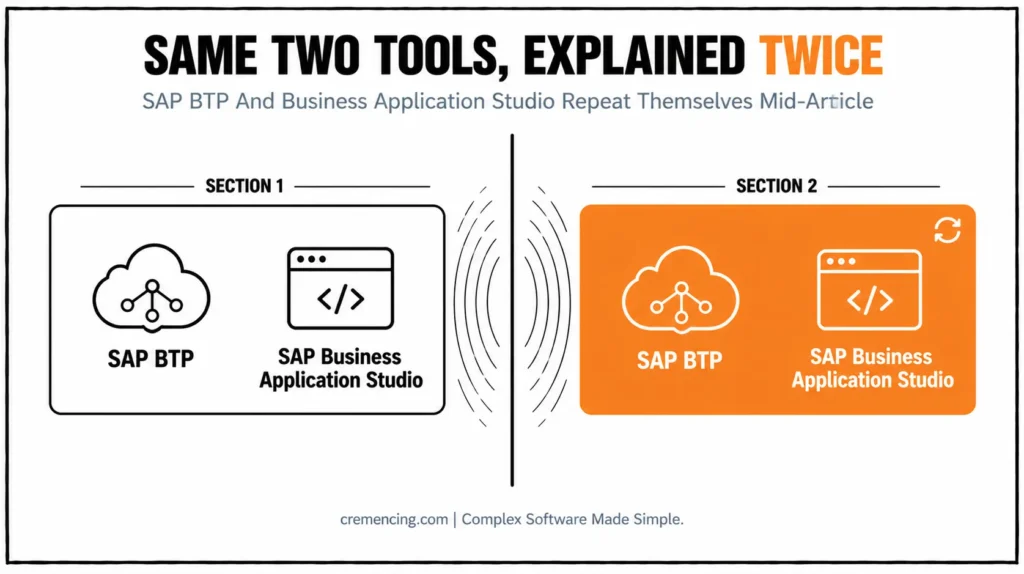 SAME TWO TOOLS, EXPLAINED TWICE

SAP BTP And Business Application Studio Repeat Themselves Mid-Article

SECTION 1

SAP BTP

SAP Business Application Studio

SECTION 2

SAP BTP

SAP Business Application Studio

cremencing.com | Complex Software Made Simple.